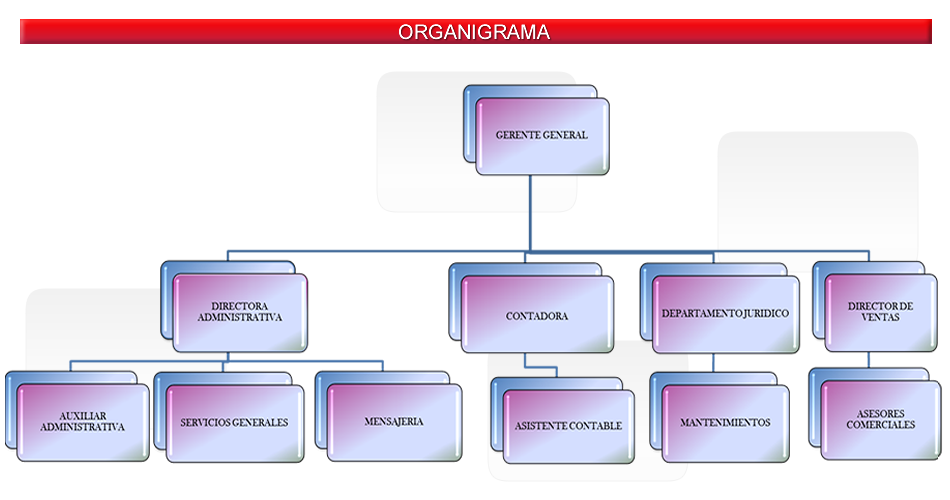 ORGANIGRAMA

GERENTE GENERAL

DIRECTORA ADMINISTRATIVA

CONTADORA

DEPARTAMENTO JURIDICO

DIRECTOR DE VENTAS

AUXILIAR ADMINISTRATIVA

SERVICIOS GENERALES

MENSAJERIA

ASISTENTE CONTABLE

MANTENIMIENTOS

ASESORES COMERCIALES